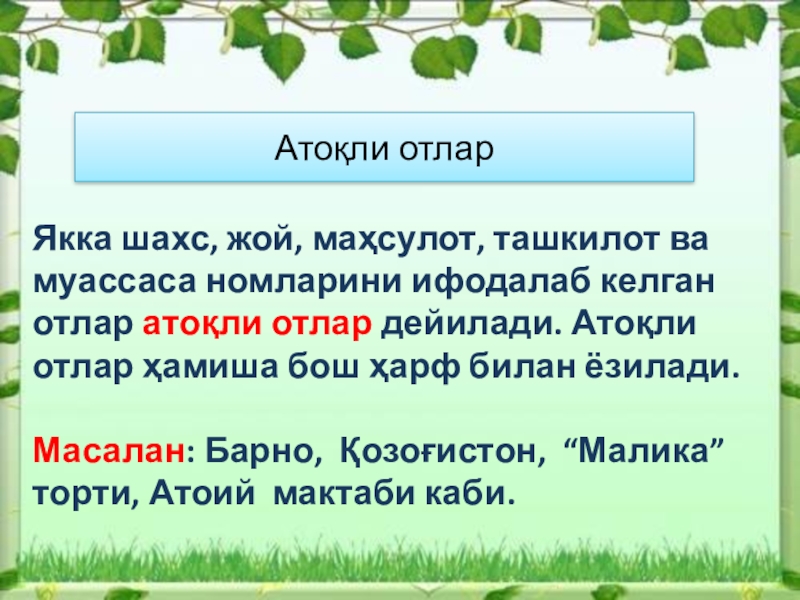 Атоқли отлар

Якка шахс, жой, маҳсулот, ташкилот ва муассаса номларини ифодалаб келган отлар атоқли отлар дейилади. Атоқли отлар ҳамиша бош ҳарф билан ёзилади.

Масалан: Барно, Қозоғистон, “Малика” торти, Атоий мактаби каби.